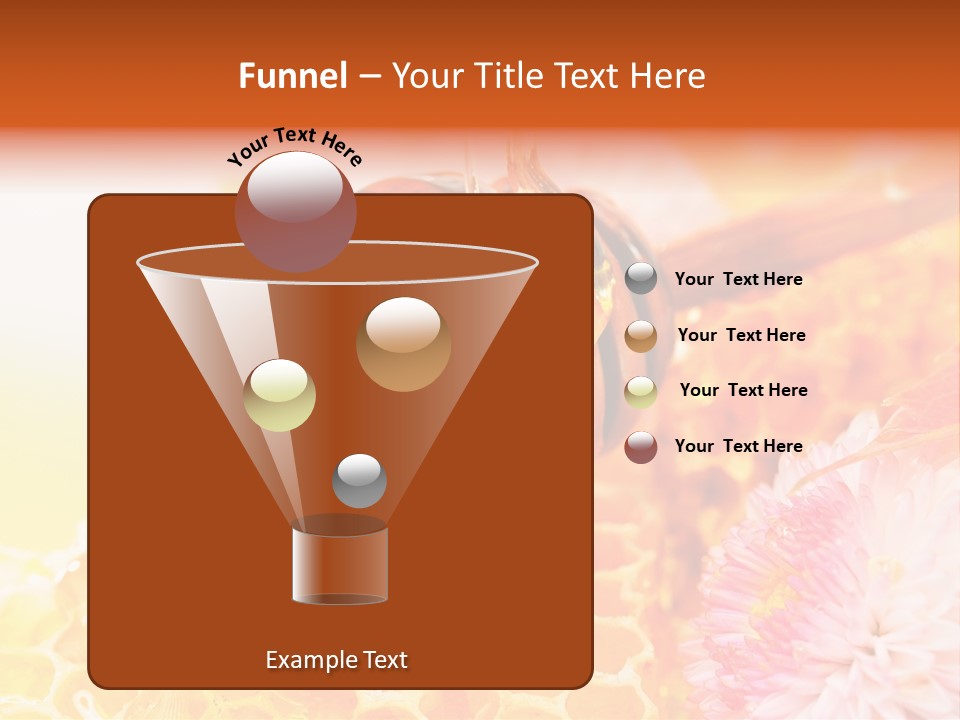 Funnel – Your Title Text Here

Your Text Here

Your Text Here

Your Text Here

Your Text Here

Your Text Here

Example Text